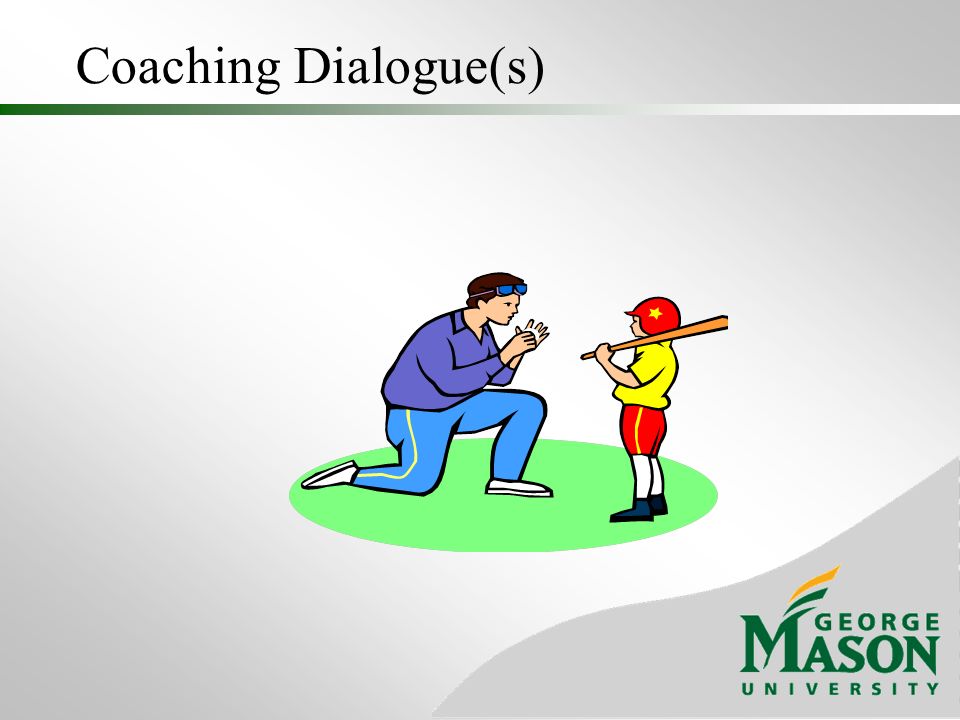 Coaching Dialogue(s)

GEORGE
MASON
UNIVERSITY